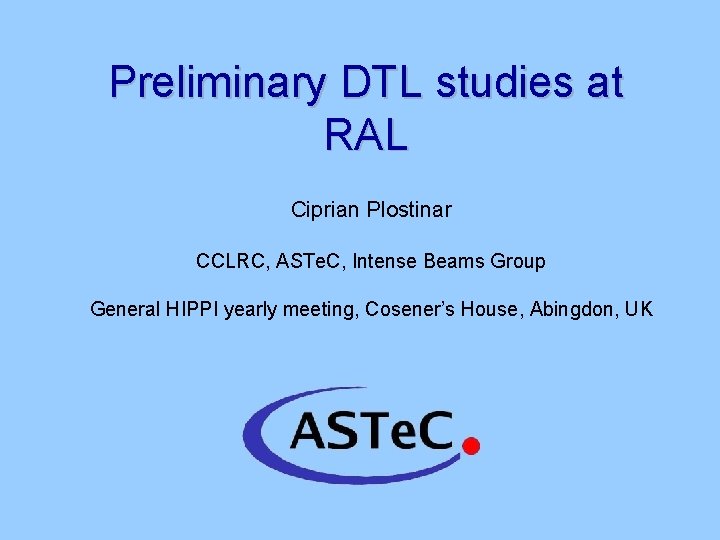 Preliminary DTL studies at RAL

Ciprian Plostinar

CCLRC, ASTeC, Intense Beams Group

General HIPPI yearly meeting, Cosener's House, Abingdon, UK

ASTeC